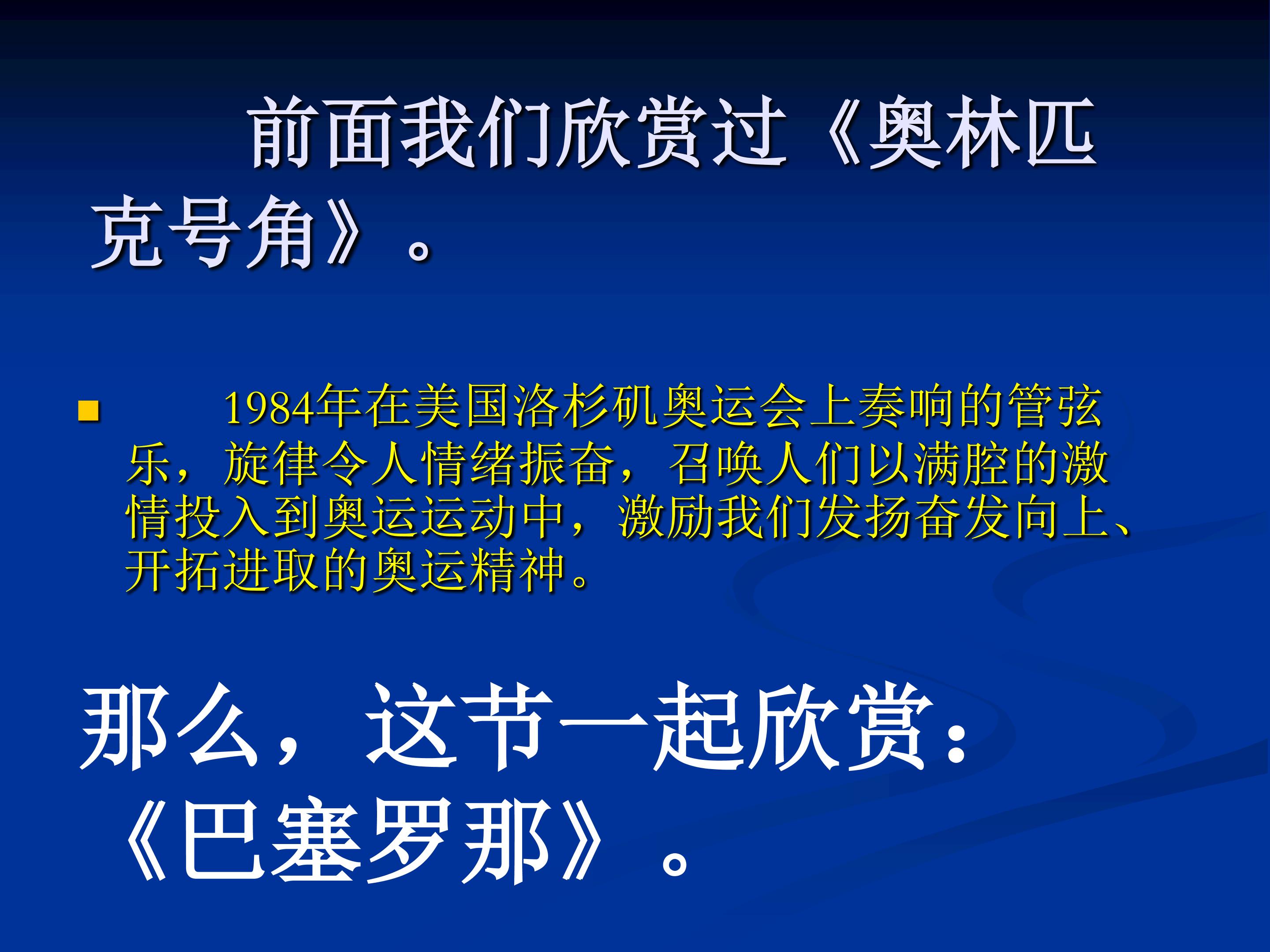 前面我们欣赏过《奥林匹克号角》。

1984年在美国洛杉矶奥运会上奏响的管弦乐，旋律令人情绪振奋，召唤人们以满腔的激情投入到奥运运动中，激励我们发扬奋发向上、开拓进取的奥运精神。

那么，这节一起欣赏：《巴塞罗那》。